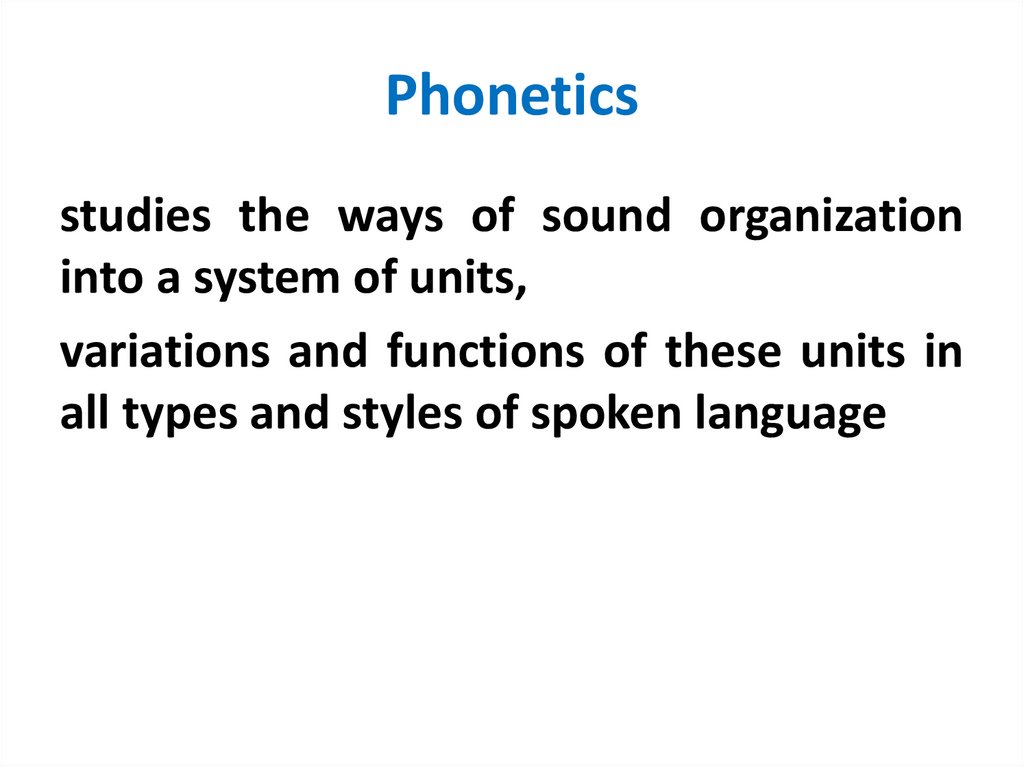 Phonetics

studies the ways of sound organization into a system of units,

variations and functions of these units in all types and styles of spoken language